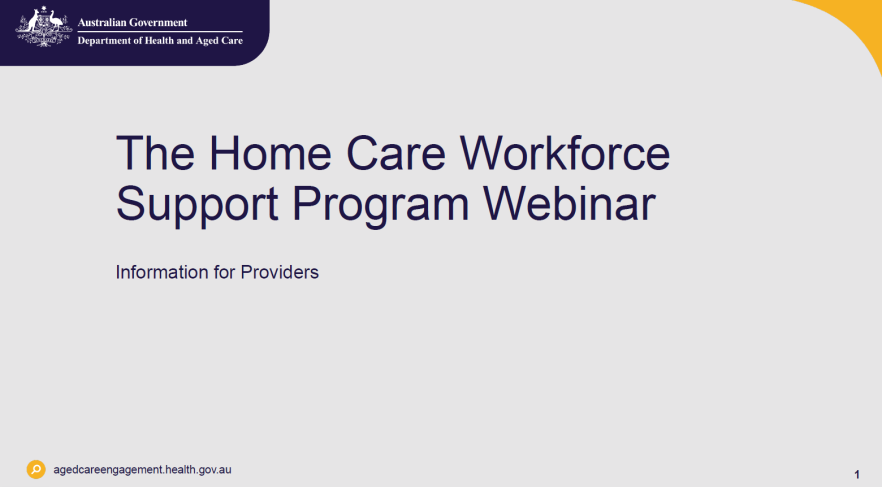 Australian Government
Department of Health and Aged Care

The Home Care Workforce Support Program Webinar

Information for Providers

agedcareengagement.health.gov.au

1